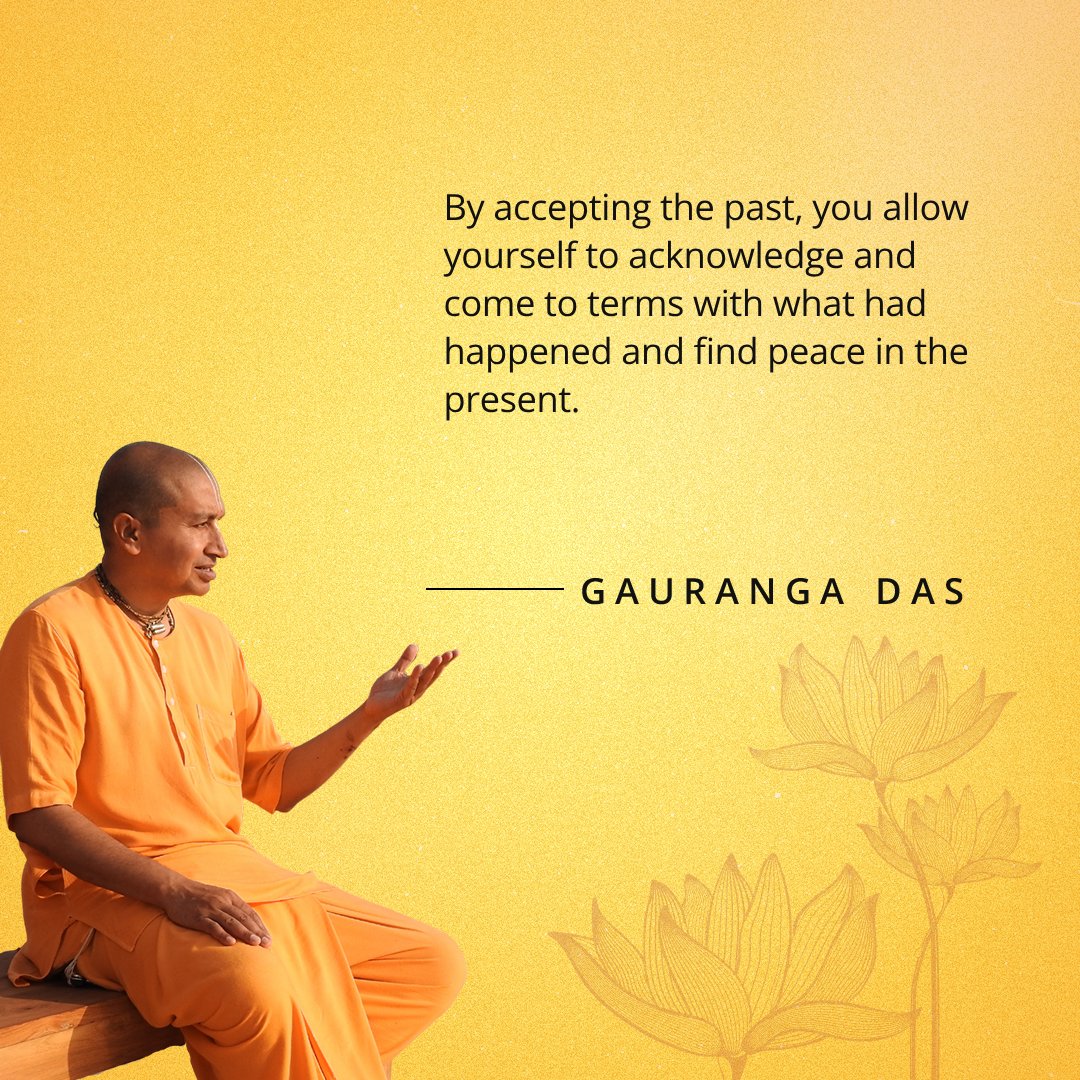 By accepting the past, you allow yourself to acknowledge and come to terms with what had happened and find peace in the present.

GAURANGA DAS